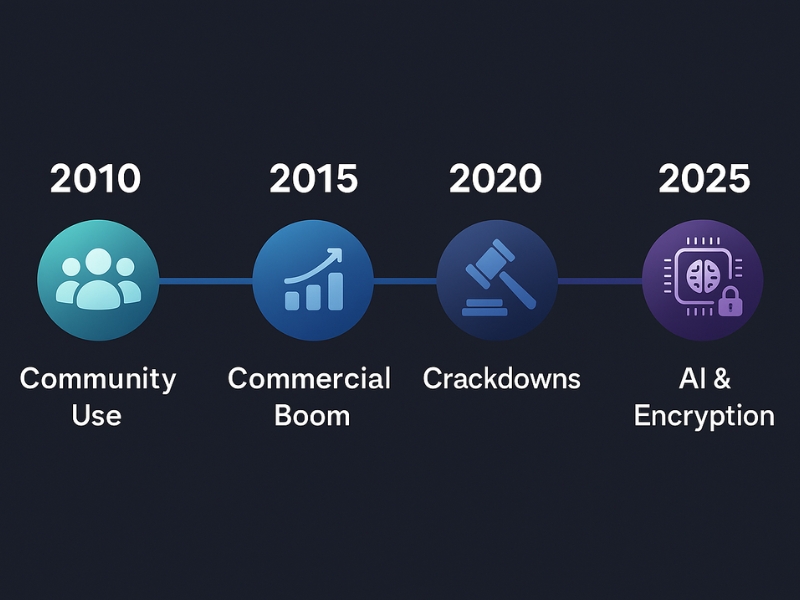 2010

Community Use

2015

Commercial Boom

2020

Crackdowns

2025

AI & Encryption